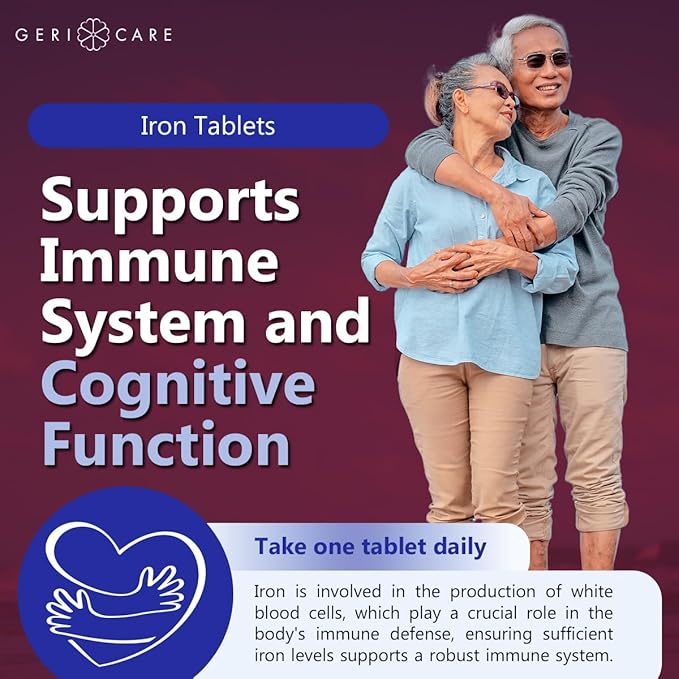 GERI CARE

Iron Tablets

Supports Immune System and Cognitive Function

Take one tablet daily

Iron is involved in the production of white blood cells, which play a crucial role in the body's immune defense, ensuring sufficient iron levels supports a robust immune system.